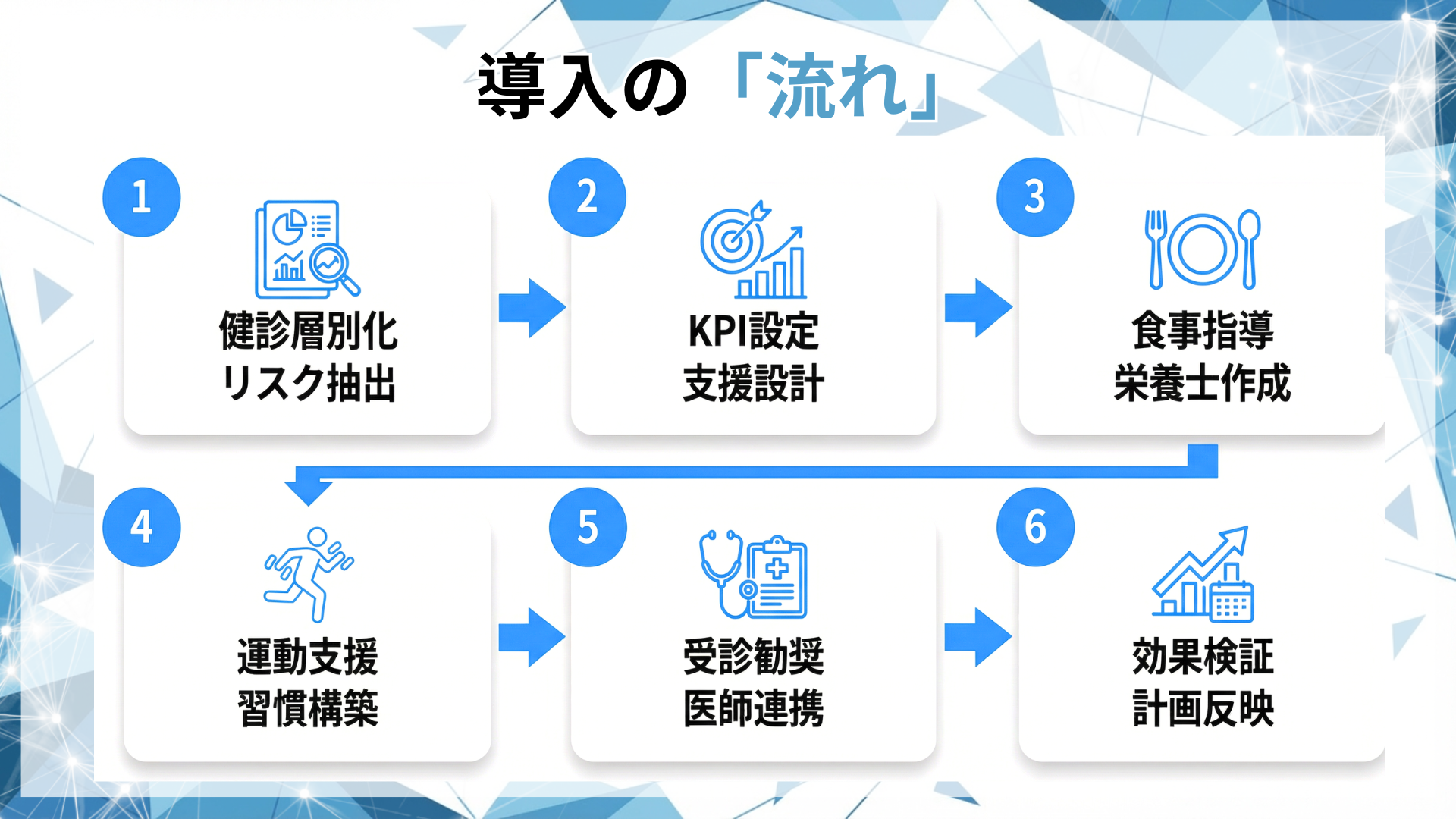 導入の「流れ」

1
健診層別化
リスク抽出

2
KPI設定
支援設計

3
食事指導
栄養士作成

4
運動支援
習慣構築

5
受診勧奨
医師連携

6
効果検証
計画反映